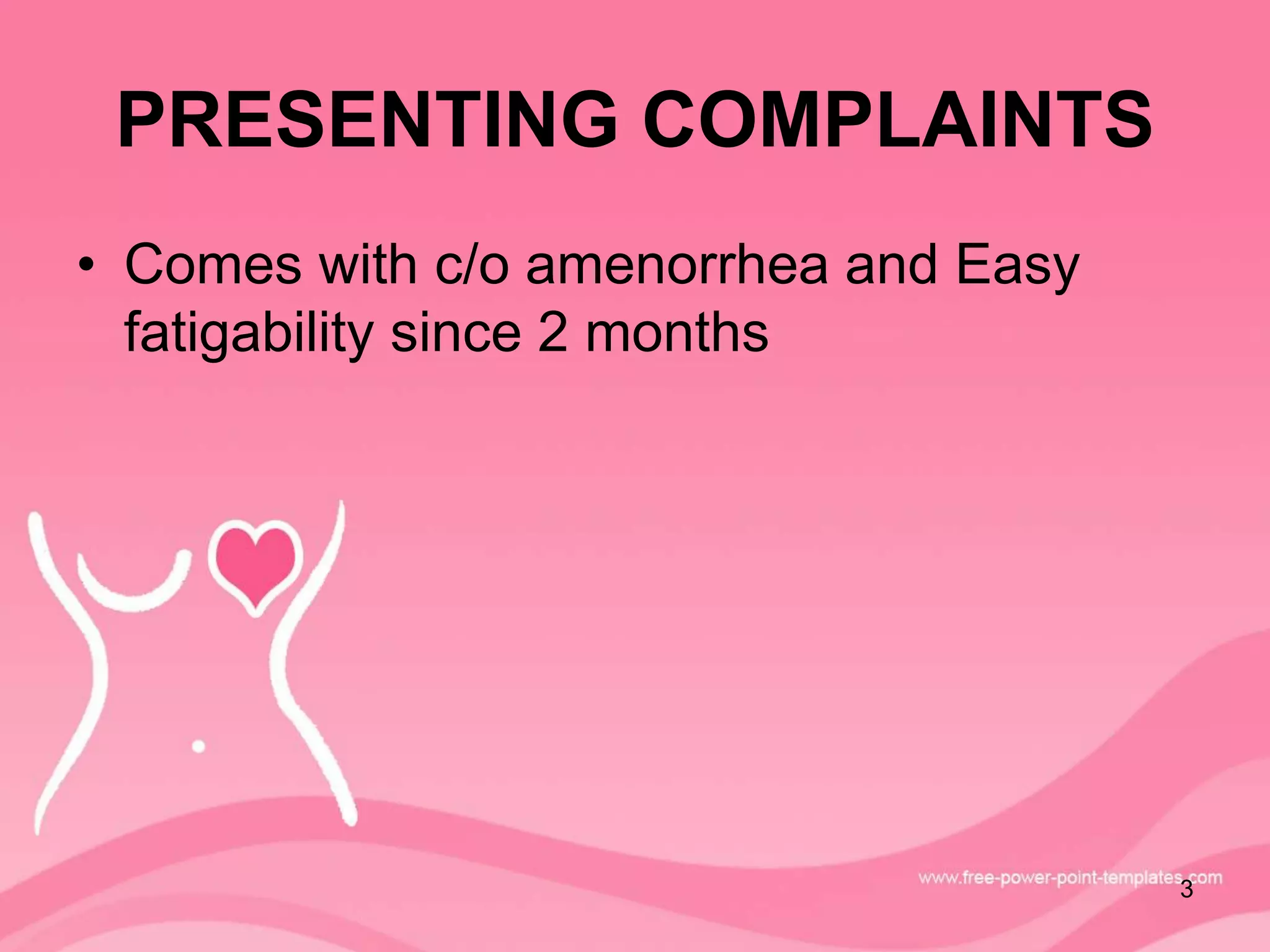 PRESENTING COMPLAINTS

• Comes with c/o amenorrhea and Easy fatigability since 2 months

www.free-power-point-templates.com

3